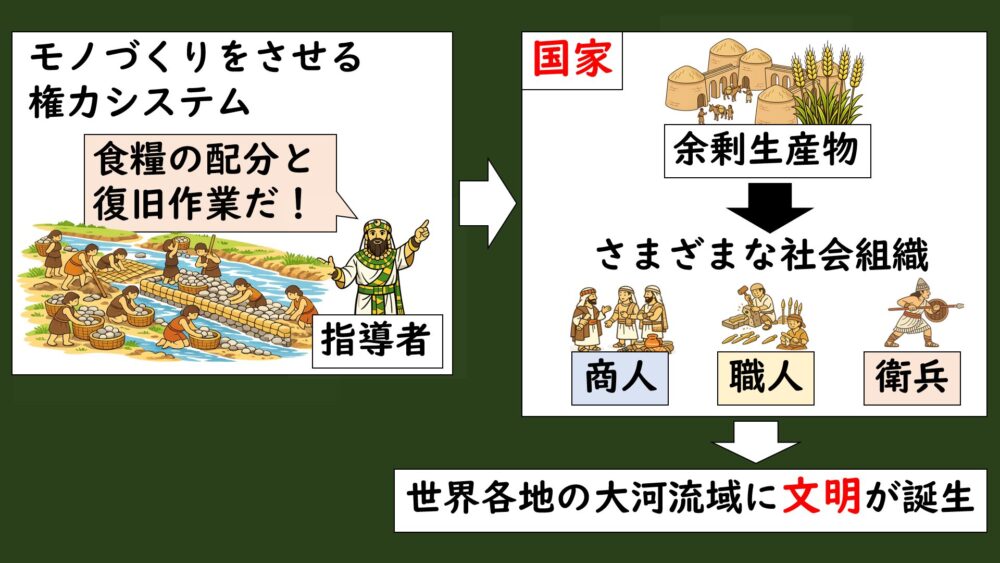 モノづくりをさせる権力システム

食糧の配分と復旧作業だ！

指導者

国家

余剰生産物

さまざまな社会組織

商人

職人

衛兵

世界各地の大河流域に文明が誕生